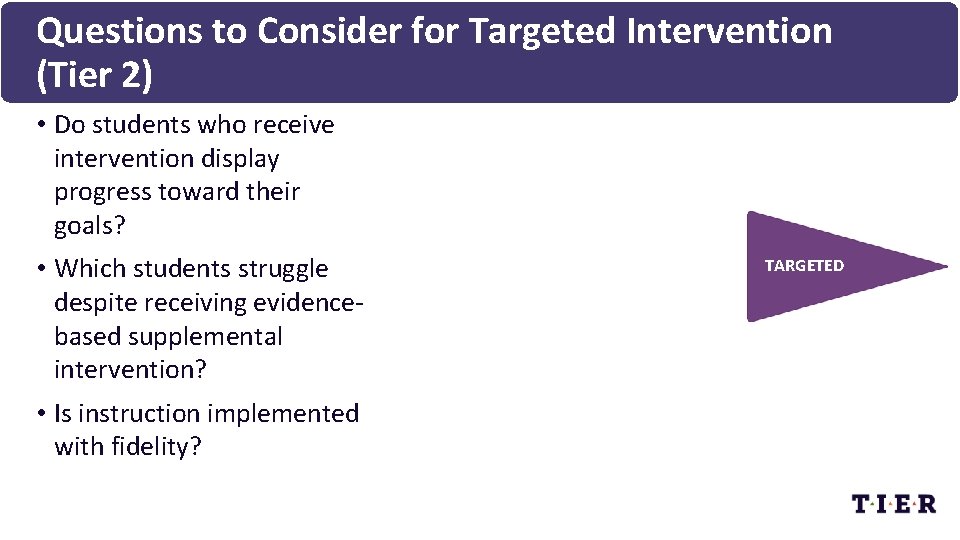 Questions to Consider for Targeted Intervention (Tier 2)

• Do students who receive intervention display progress toward their goals?

• Which students struggle despite receiving evidence-based supplemental intervention?

• Is instruction implemented with fidelity?

TARGETED

T·I·E·R